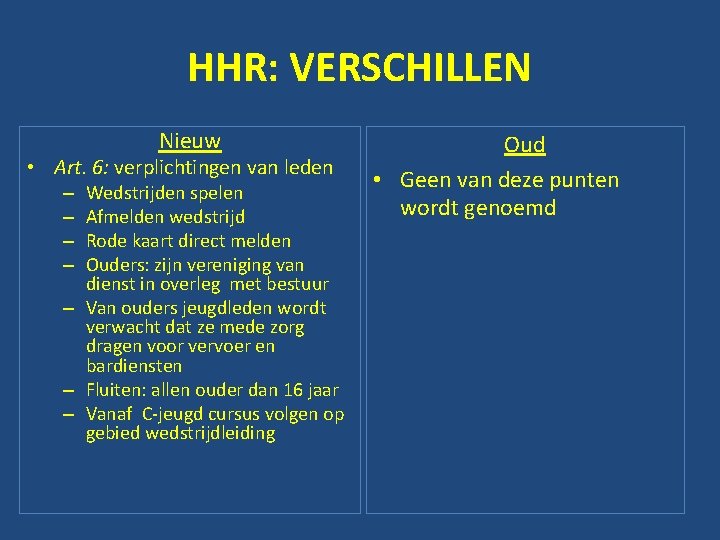 HHR: VERSCHILLEN

Nieuw

• Art. 6: verplichtingen van leden
 – Wedstrijden spelen
 – Afmelden wedstrijd
 – Rode kaart direct melden
 – Ouders: zijn vereniging van dienst in overleg met bestuur
 – Van ouders jeugdleden wordt verwacht dat ze mede zorg dragen voor vervoer en bardiensten
 – Fluiten: allen ouder dan 16 jaar
 – Vanaf C-jeugd cursus volgen op gebied wedstrijdleiding

Oud

• Geen van deze punten wordt genoemd